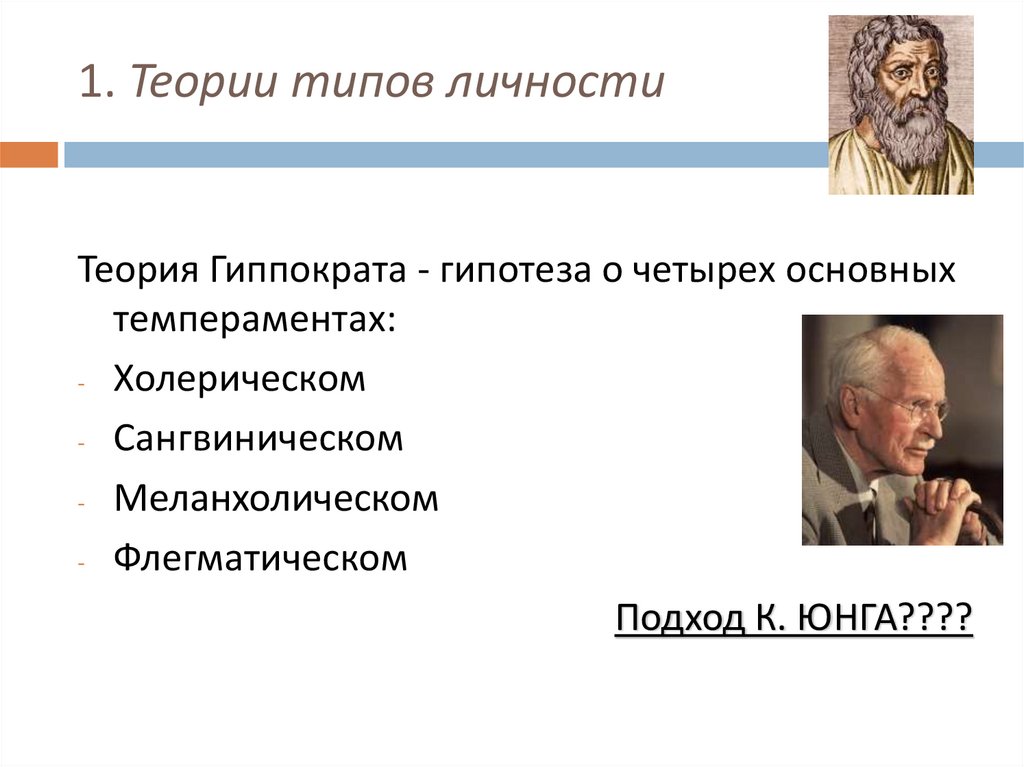 1. Теории типов личности

Теория Гиппократа - гипотеза о четырех основных темпераментах:

- Холерическом
- Сангвиническом
- Меланхолическом
- Флегматическом

Подход К. ЮНГА????